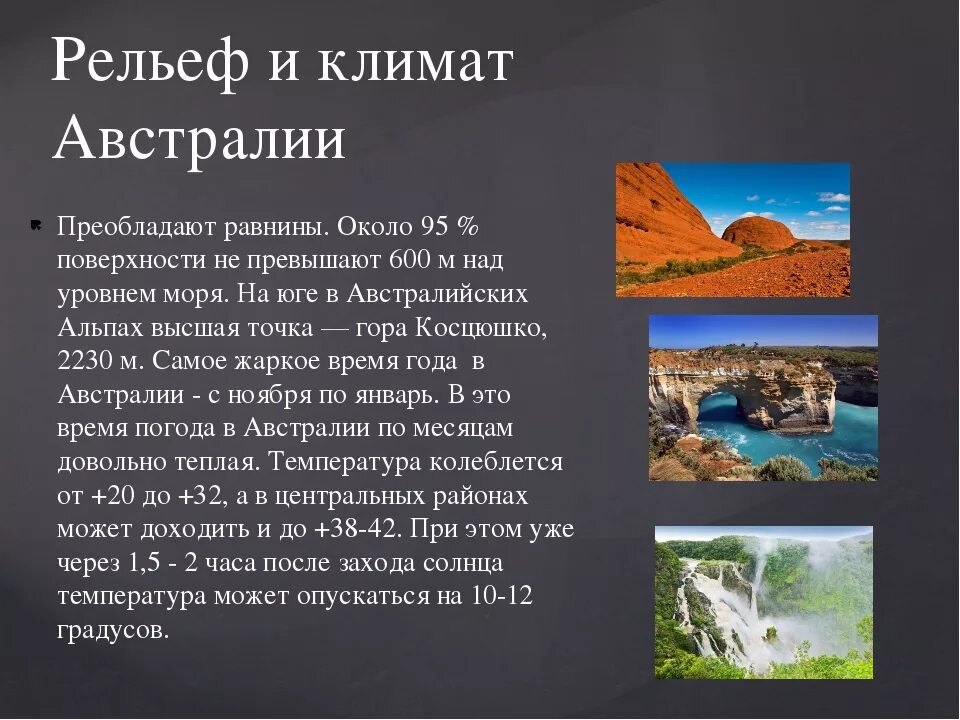 Рельеф и климат Австралии

Преобладают равнины. Около 95 % поверхности не превышают 600 м над уровнем моря. На юге в Австралийских Альпах высшая точка — гора Косцюшко, 2230 м. Самое жаркое время года в Австралии - с ноября по январь. В это время погода в Австралии по месяцам довольно теплая. Температура колеблется от +20 до +32, а в центральных районах может доходить и до +38-42. При этом уже через 1,5 - 2 часа после захода солнца температура может опускаться на 10-12 градусов.